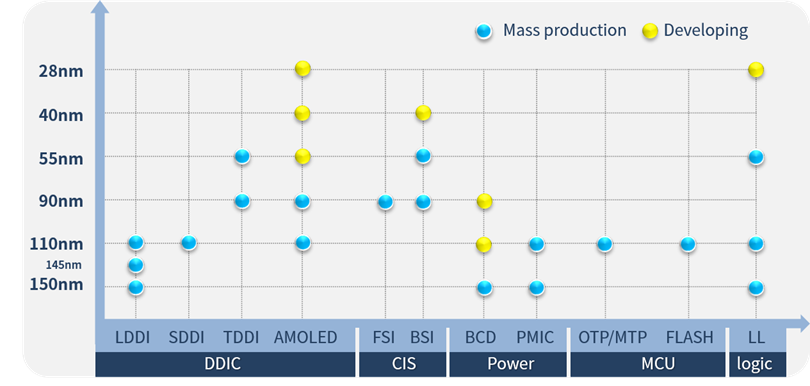 Mass production
Developing

28nm
40nm
55nm
90nm
110nm
145nm
150nm

LDDI
SDDI
TDDI
AMOLED
FSI
BSI
BCD
PMIC
OTP/MTP
FLASH
LL

DDIC
CIS
Power
MCU
logic